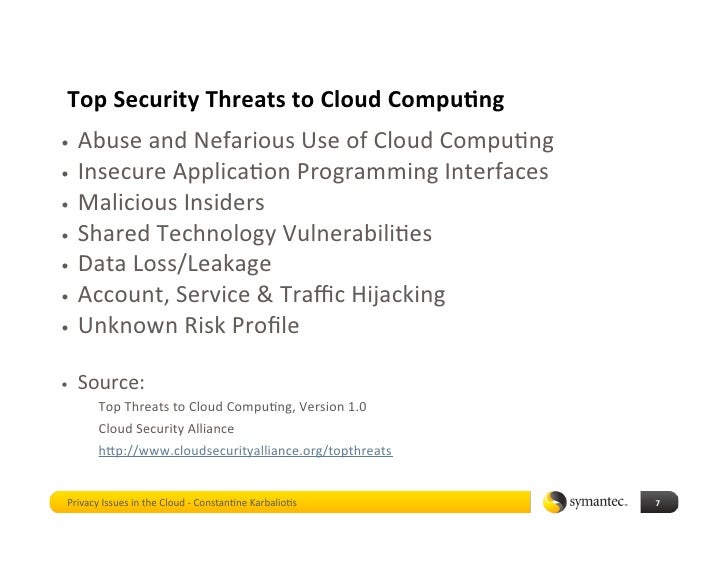 Top Security Threats to Cloud Computing

• Abuse and Nefarious Use of Cloud Computing
• Insecure Application Programming Interfaces
• Malicious Insiders
• Shared Technology Vulnerabilities
• Data Loss/Leakage
• Account, Service & Traffic Hijacking
• Unknown Risk Profile

• Source:
Top Threats to Cloud Computing, Version 1.0
Cloud Security Alliance
http://www.cloudsecurityalliance.org/topthreats

Privacy Issues in the Cloud - Constantine Karbaliotis

symantec.

7